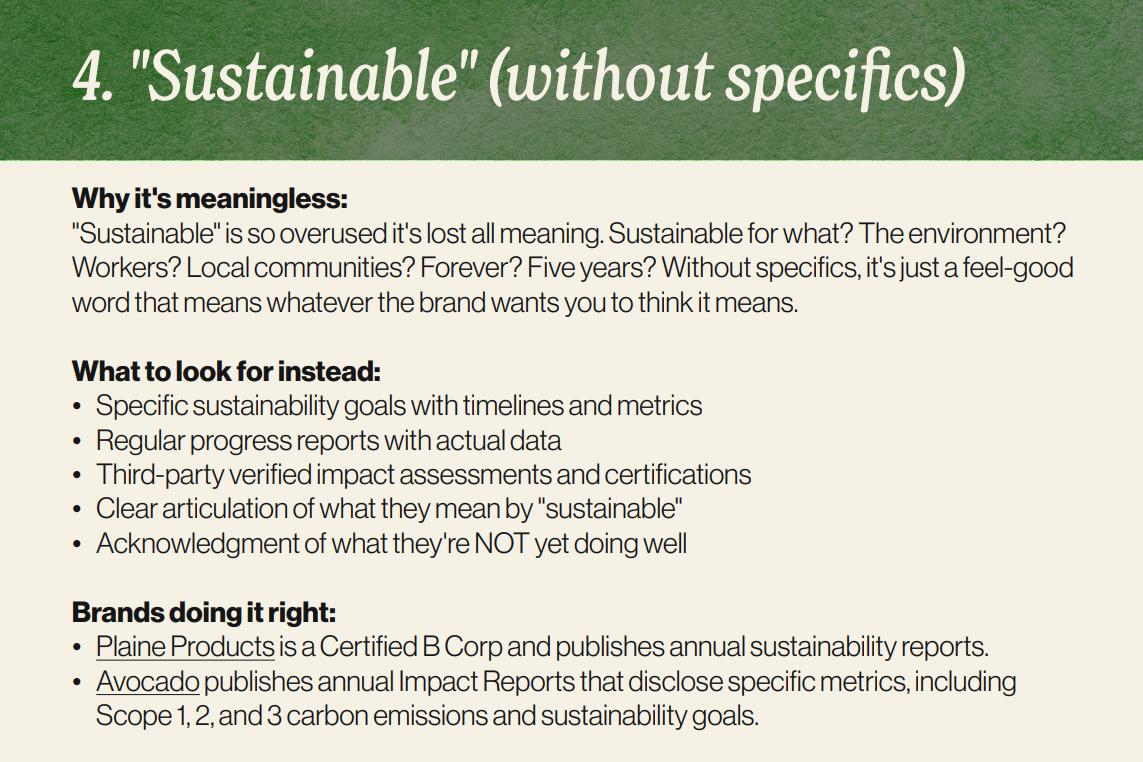 4. "Sustainable" (without specifics)

Why it's meaningless:
"Sustainable" is so overused it's lost all meaning. Sustainable for what? The environment? Workers? Local communities? Forever? Five years? Without specifics, it's just a feel-good word that means whatever the brand wants you to think it means.

What to look for instead:
• Specific sustainability goals with timelines and metrics
• Regular progress reports with actual data
• Third-party verified impact assessments and certifications
• Clear articulation of what they mean by "sustainable"
• Acknowledgment of what they're NOT yet doing well

Brands doing it right:
• Plaine Products is a Certified B Corp and publishes annual sustainability reports.
• Avocado publishes annual Impact Reports that disclose specific metrics, including Scope 1, 2, and 3 carbon emissions and sustainability goals.